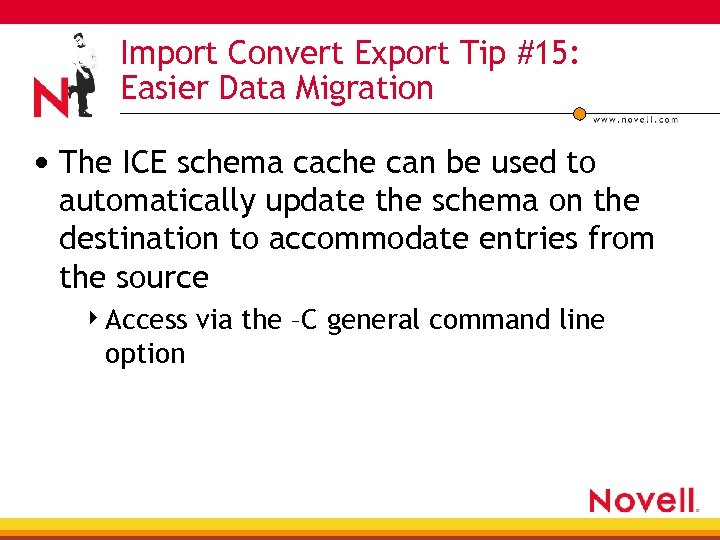 N

Import Convert Export Tip #15: Easier Data Migration

www.novell.com

• The ICE schema cache can be used to automatically update the schema on the destination to accommodate entries from the source

‣ Access via the –C general command line option

Novell.